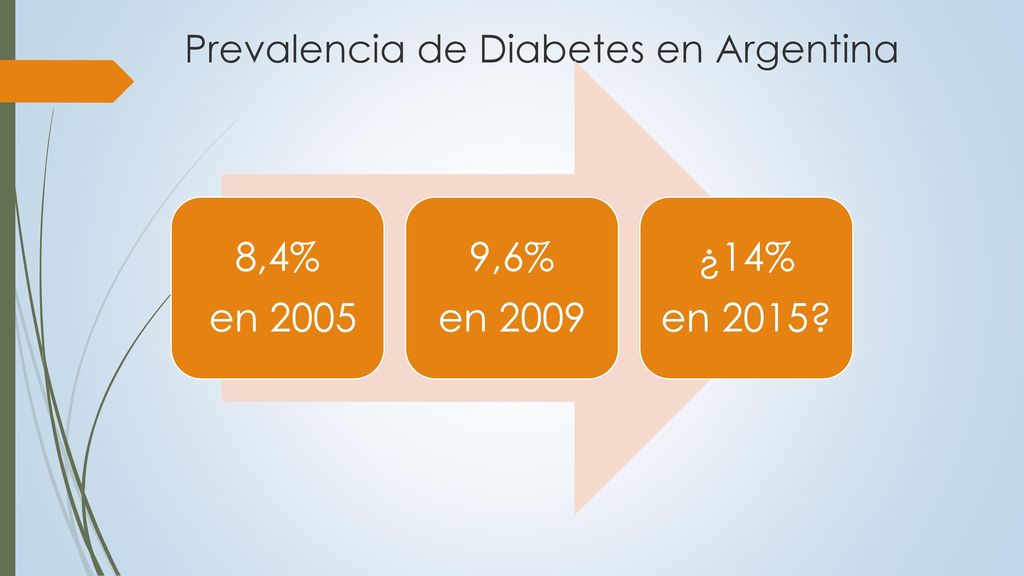 Prevalencia de Diabetes en Argentina

8,4%
en 2005

9,6%
en 2009

¿14%
en 2015?